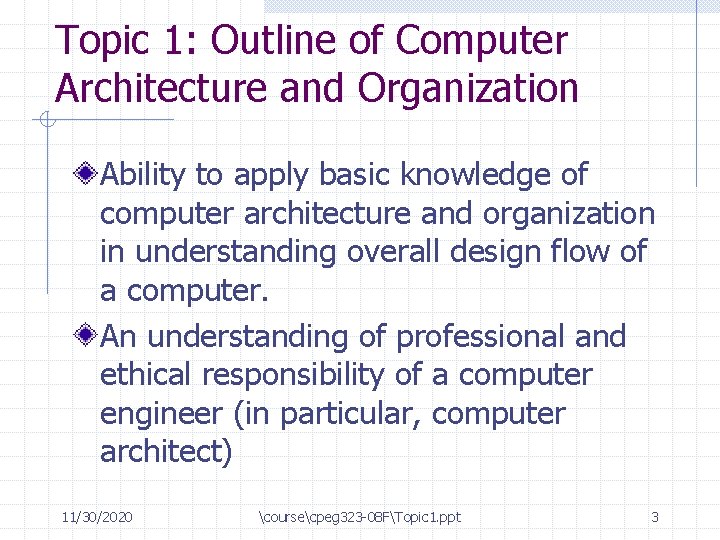 Topic 1: Outline of Computer Architecture and Organization

Ability to apply basic knowledge of computer architecture and organization in understanding overall design flow of a computer.

An understanding of professional and ethical responsibility of a computer engineer (in particular, computer architect)

11/30/2020

\course\cpeg323-08F\Topic1.ppt

3